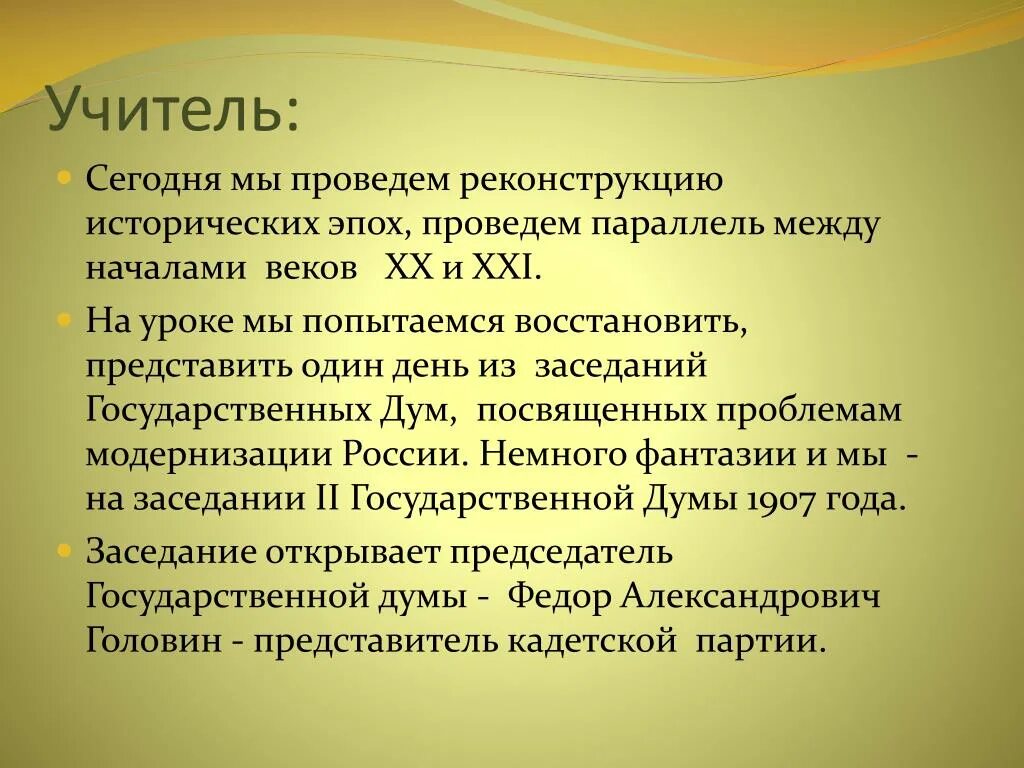 Учитель:

Сегодня мы проведем реконструкцию исторических эпох, проведем параллель между началами веков XX и XXI.

На уроке мы попытаемся восстановить, представить один день из заседаний Государственных Дум, посвященных проблемам модернизации России. Немного фантазии и мы - на заседании II Государственной Думы 1907 года.

Заседание открывает председатель Государственной думы - Федор Александрович Головин - представитель кадетской партии.